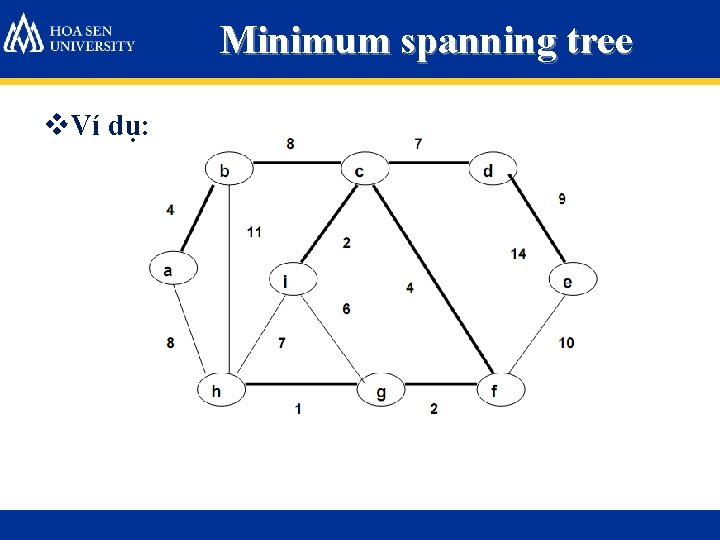 HOA SEN UNIVERSITY

Minimum spanning tree

❖Ví dụ:

8
7
b
c
d
4
9
11
2
14
a
i
e
4
6
8
7
10
h
g
f
1
2